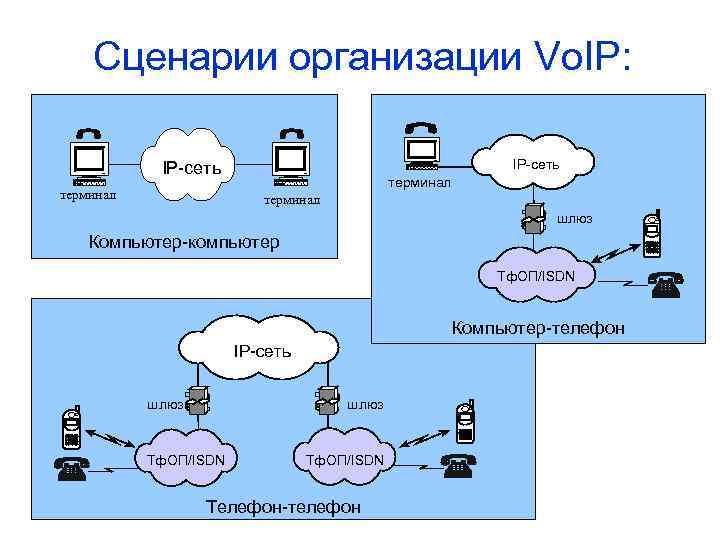 Сценарии организации VoIP:

терминал
IP-сеть
терминал
Компьютер-компьютер

терминал
IP-сеть
шлюз
ТфОП/ISDN
Компьютер-телефон

IP-сеть
шлюз
шлюз
ТфОП/ISDN
ТфОП/ISDN
Телефон-телефон